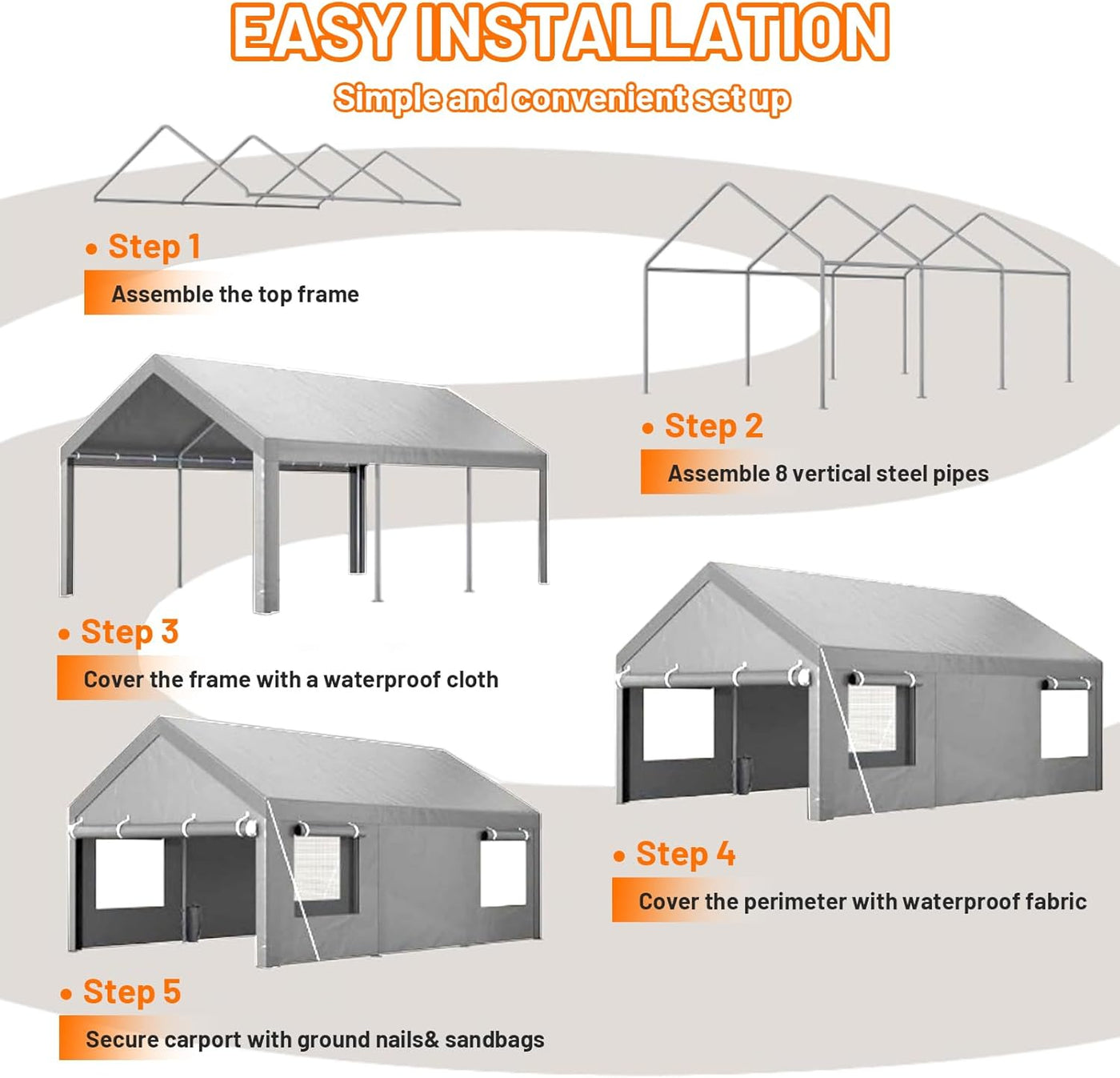 EASY INSTALLATION

Simple and convenient set up

• Step 1

Assemble the top frame

• Step 2

Assemble 8 vertical steel pipes

• Step 3

Cover the frame with a waterproof cloth

• Step 4

Cover the perimeter with waterproof fabric

• Step 5

Secure carport with ground nails& sandbags